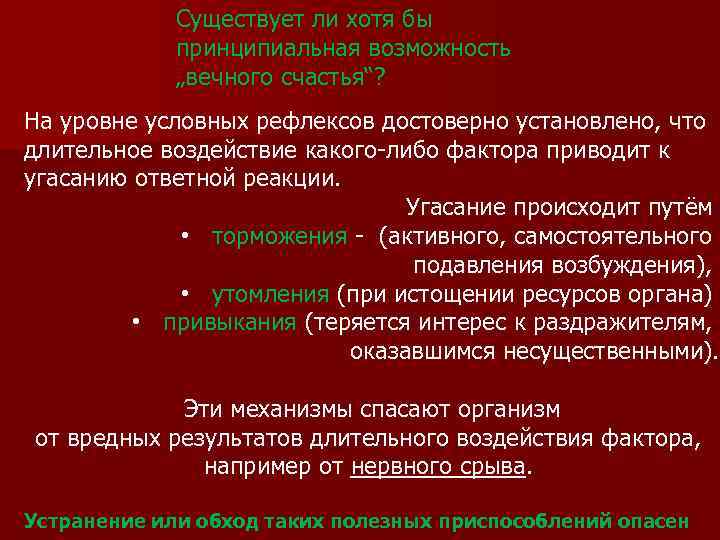 Существует ли хотя бы принципиальная возможность „вечного счастья“?

На уровне условных рефлексов достоверно установлено, что длительное воздействие какого-либо фактора приводит к угасанию ответной реакции.

Угасание происходит путём

• торможения - (активного, самостоятельного подавления возбуждения),
• утомления (при истощении ресурсов органа)
• привыкания (теряется интерес к раздражителям, оказавшимся несущественными).

Эти механизмы спасают организм от вредных результатов длительного воздействия фактора, например от нервного срыва.

Устранение или обход таких полезных приспособлений опасен